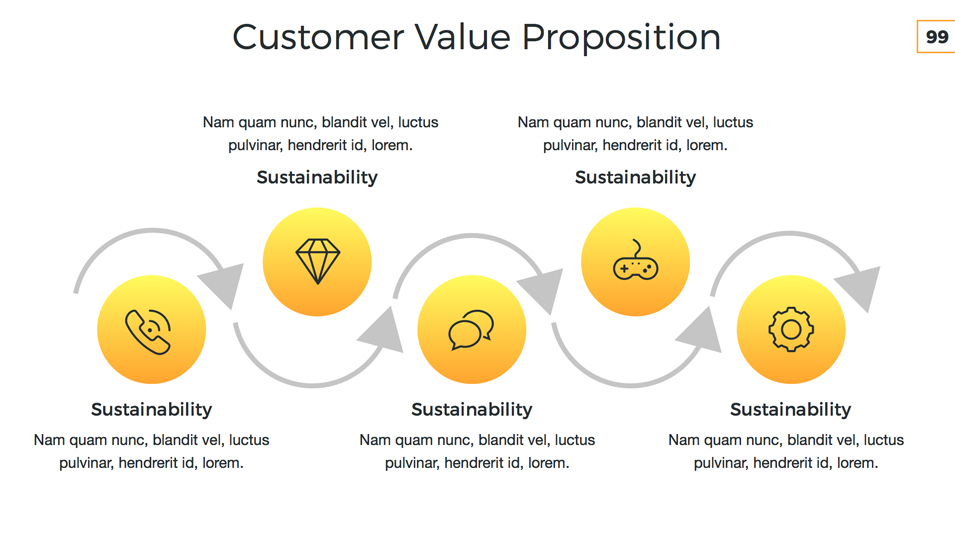 Customer Value Proposition

99

Nam quam nunc, blandit vel, luctus pulvinar, hendrerit id, lorem.

Sustainability

Nam quam nunc, blandit vel, luctus pulvinar, hendrerit id, lorem.

Sustainability

Sustainability

Nam quam nunc, blandit vel, luctus pulvinar, hendrerit id, lorem.

Sustainability

Nam quam nunc, blandit vel, luctus pulvinar, hendrerit id, lorem.

Sustainability

Nam quam nunc, blandit vel, luctus pulvinar, hendrerit id, lorem.